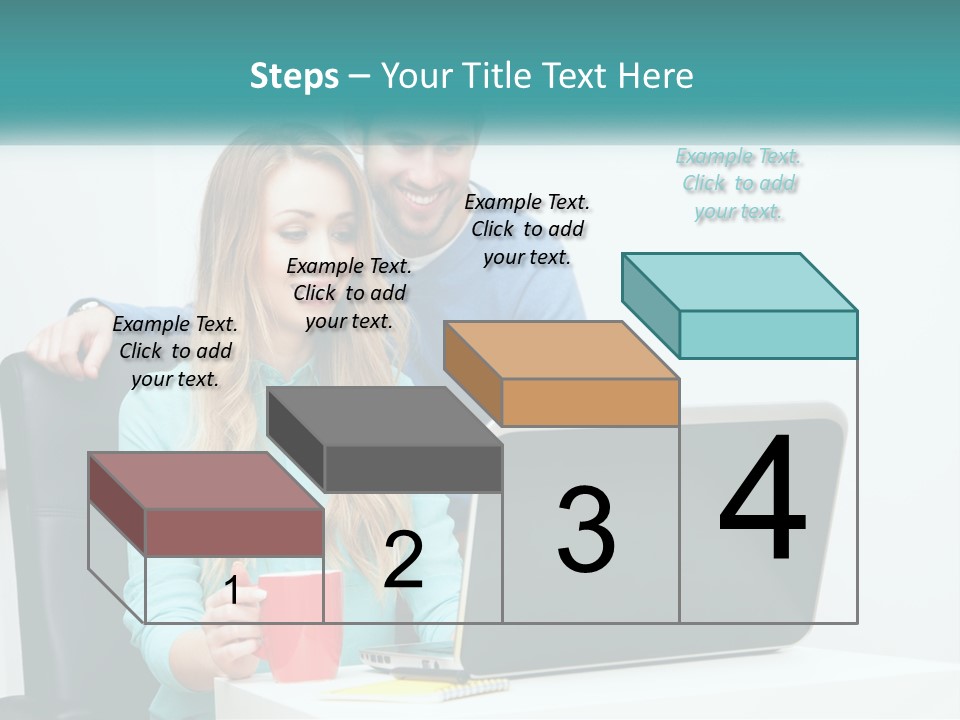 Steps – Your Title Text Here

Example Text. Click to add your text.

Example Text. Click to add your text.

Example Text. Click to add your text.

Example Text. Click to add your text.

1

2

3

4